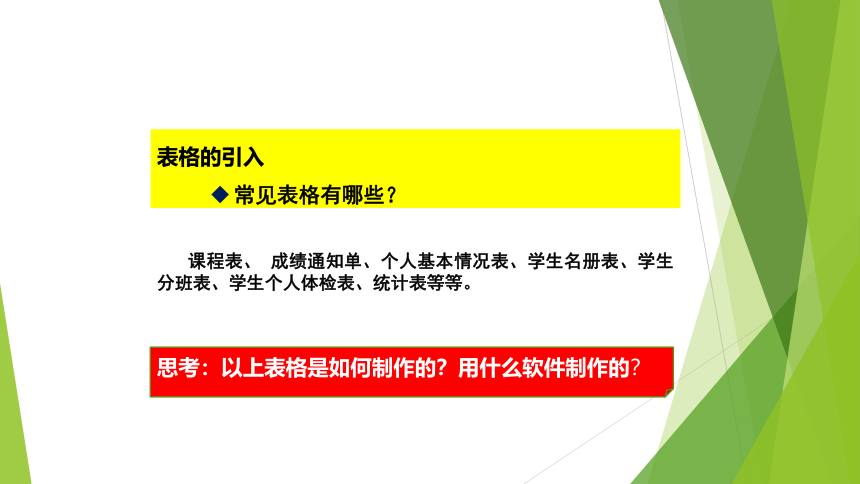 表格的引入

◆ 常见表格有哪些？

课程表、 成绩通知单、个人基本情况表、学生名册表、学生分班表、学生个人体检表、统计表等等。

思考：以上表格是如何制作的？用什么软件制作的？